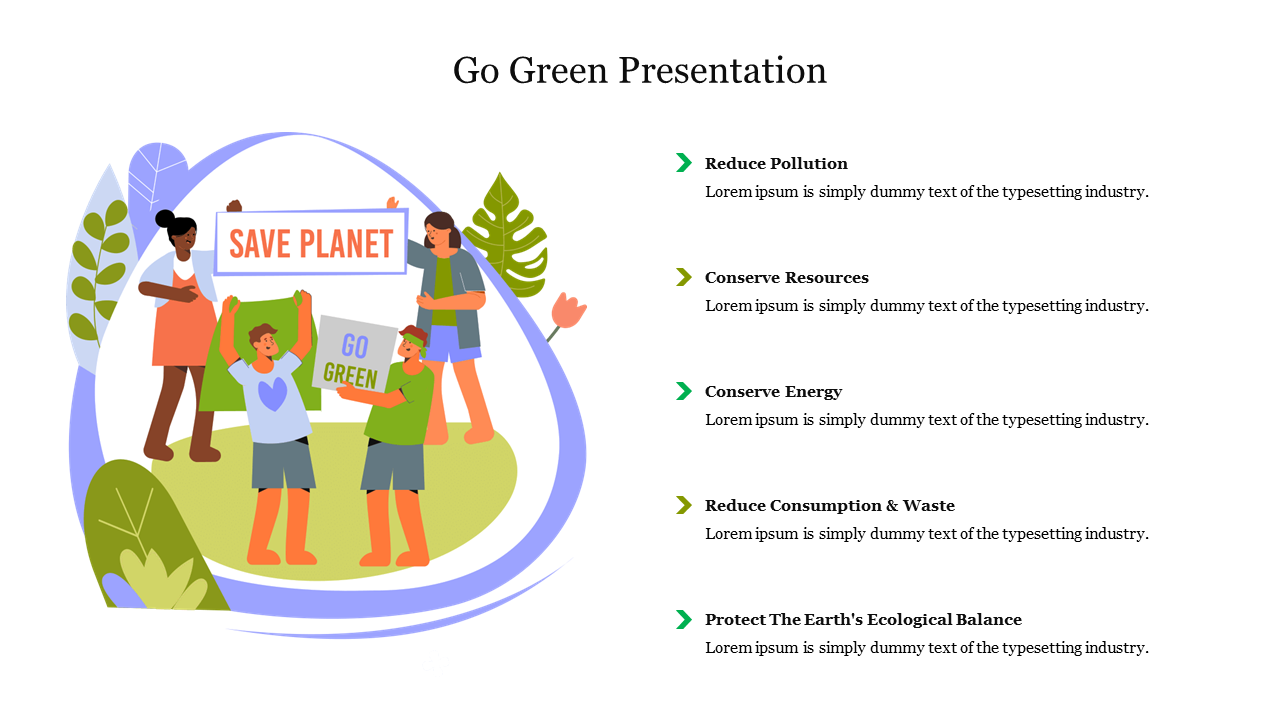 Go Green Presentation

SAVE PLANET

GO GREEN

Reduce Pollution
Lorem ipsum is simply dummy text of the typesetting industry.

Conserve Resources
Lorem ipsum is simply dummy text of the typesetting industry.

Conserve Energy
Lorem ipsum is simply dummy text of the typesetting industry.

Reduce Consumption & Waste
Lorem ipsum is simply dummy text of the typesetting industry.

Protect The Earth's Ecological Balance
Lorem ipsum is simply dummy text of the typesetting industry.